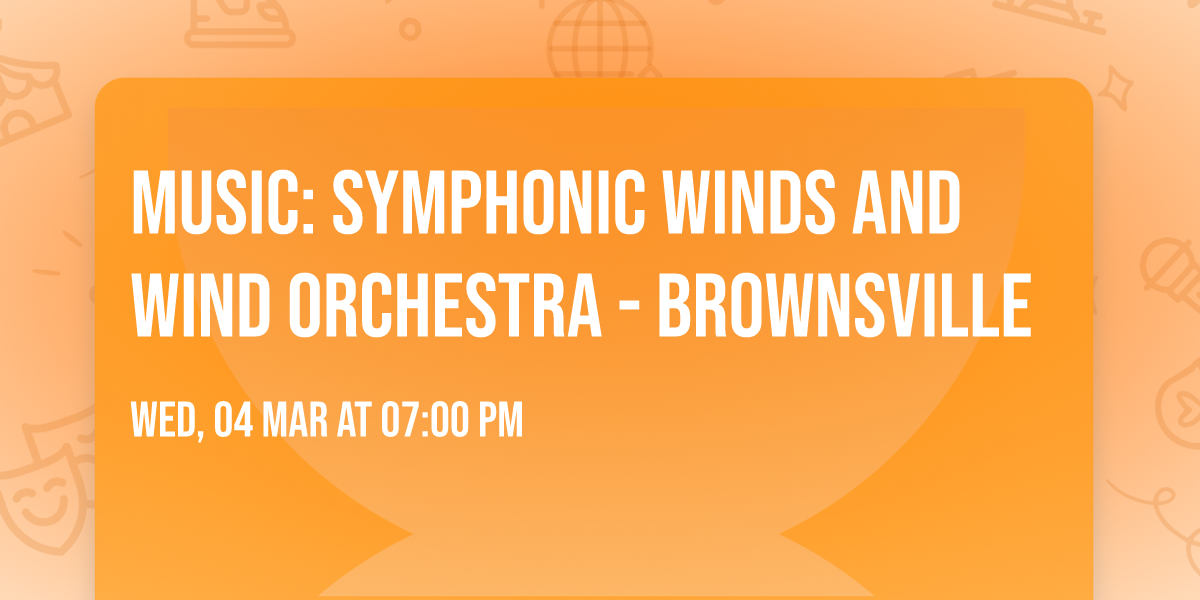 MUSIC: SYMPHONIC WINDS AND WIND ORCHESTRA - BROWNSVILLE

WED, 04 MAR AT 07:00 PM